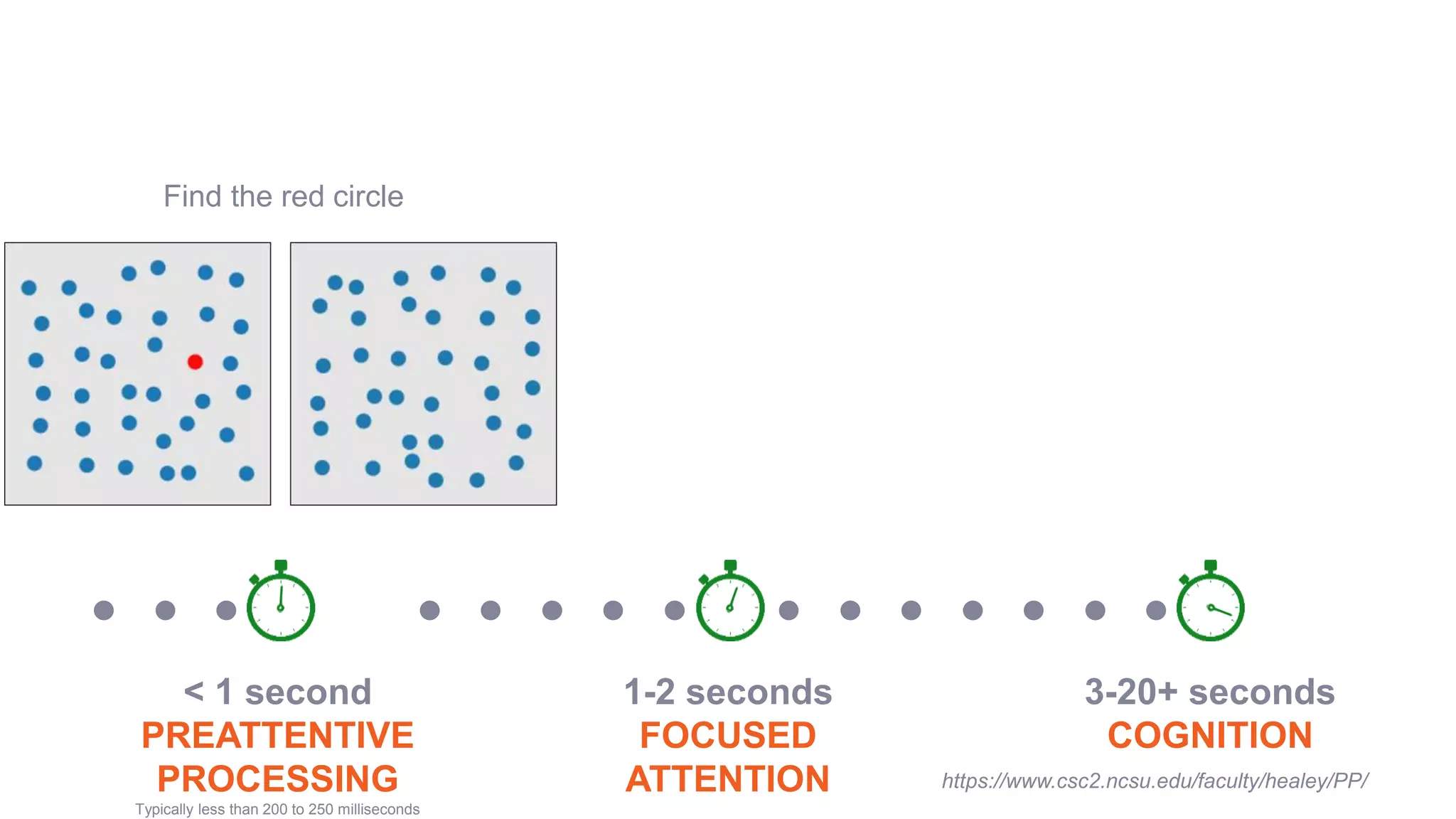 Find the red circle

< 1 second
PREATTENTIVE PROCESSING
Typically less than 200 to 250 milliseconds

1-2 seconds
FOCUSED ATTENTION

3-20+ seconds
COGNITION
https://www.csc2.ncsu.edu/faculty/healey/PP/